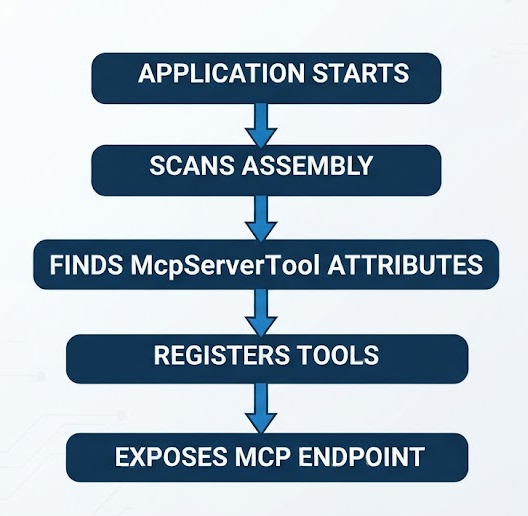 APPLICATION STARTS

SCANS ASSEMBLY

FINDS McpServerTool ATTRIBUTES

REGISTERS TOOLS

EXPOSES MCP ENDPOINT